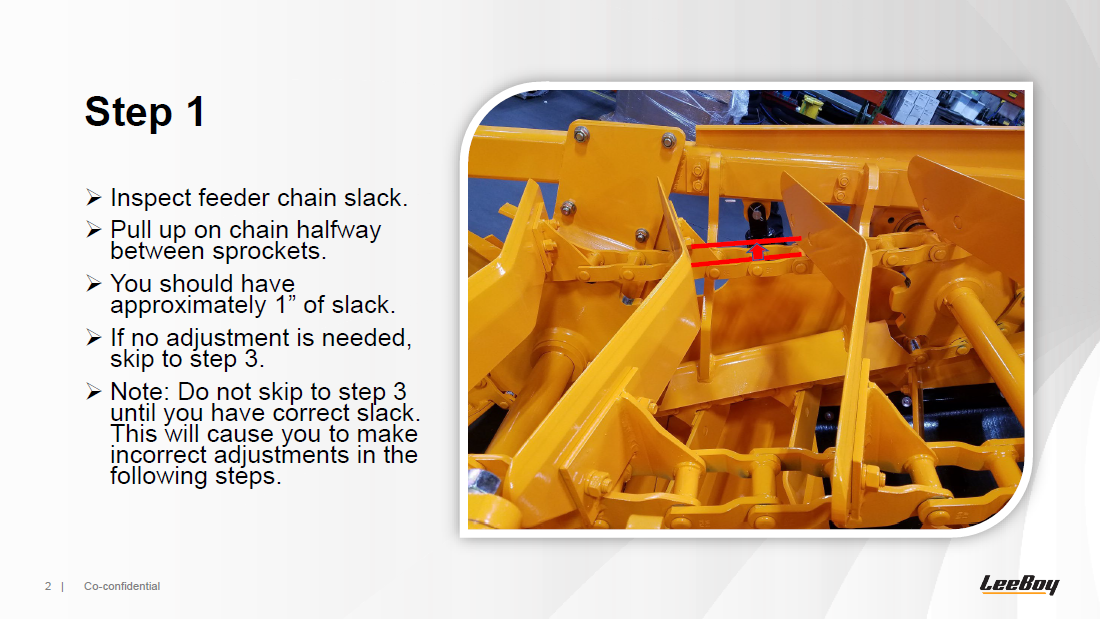 Step 1

➢ Inspect feeder chain slack.

➢ Pull up on chain halfway between sprockets.

➢ You should have approximately 1” of slack.

➢ If no adjustment is needed, skip to step 3.

➢ Note: Do not skip to step 3 until you have correct slack. This will cause you to make incorrect adjustments in the following steps.

2 | Co-confidential

LeeBoy